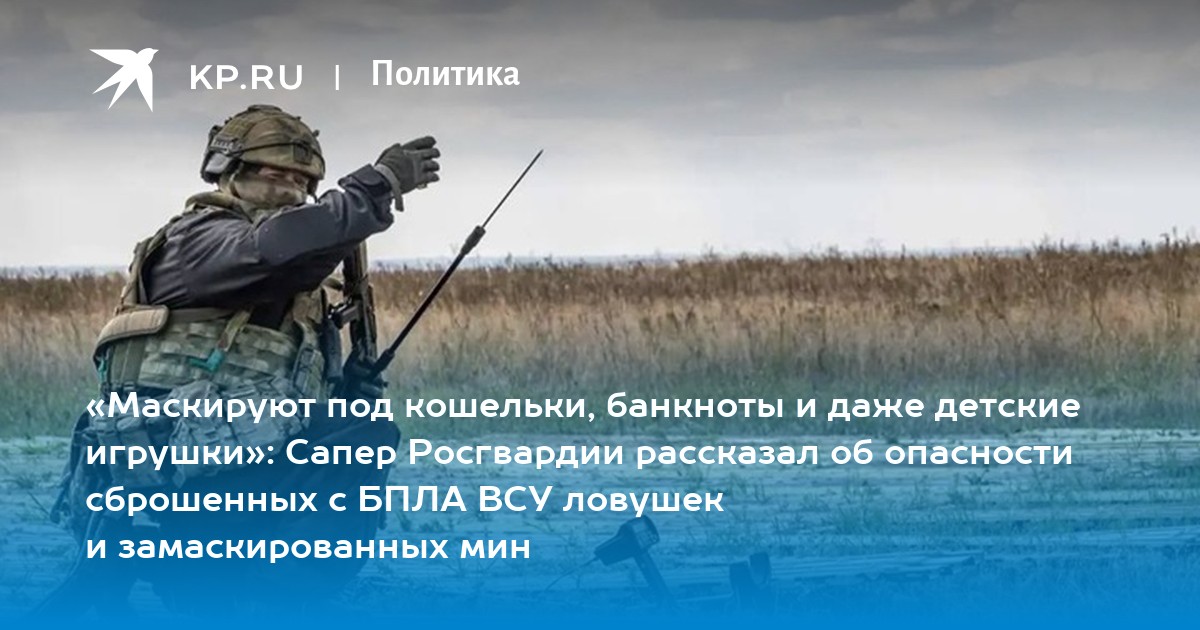 KP.RU | Политика

«Маскируют под кошельки, банкноты и даже детские игрушки»: Сапер Росгвардии рассказал об опасности сброшенных с БПЛА ВСУ ловушек и замаскированных мин